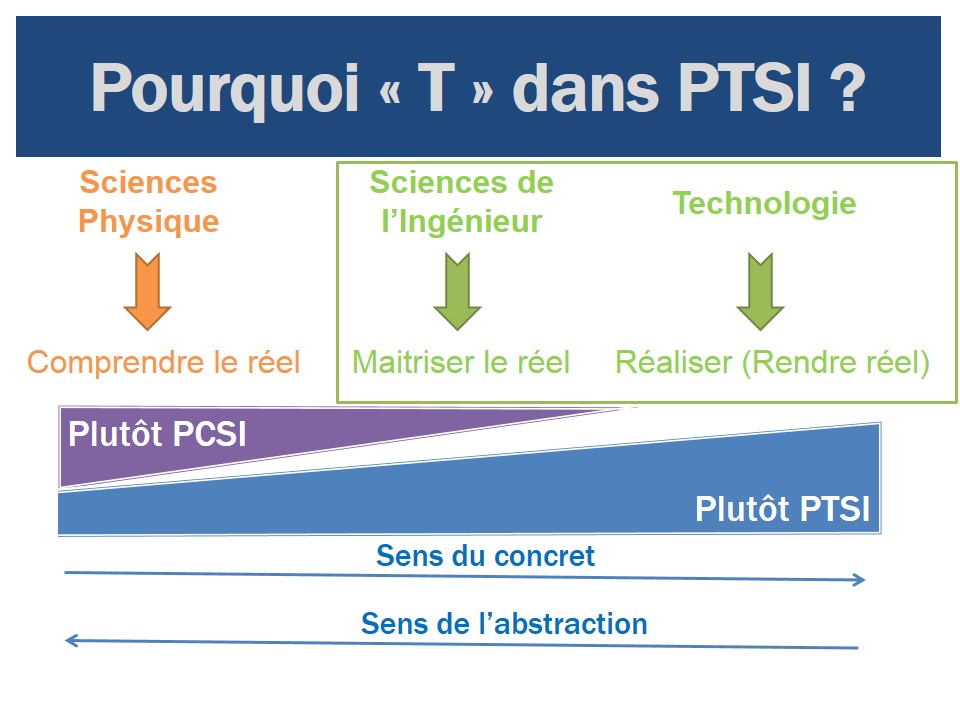 Pourquoi « T » dans PTSI ?

Sciences Physique

Comprendre le réel

Sciences de l'Ingénieur

Maitriser le réel

Technologie

Réaliser (Rendre réel)

Plutôt PCSI

Plutôt PTSI

Sens du concret

Sens de l'abstraction